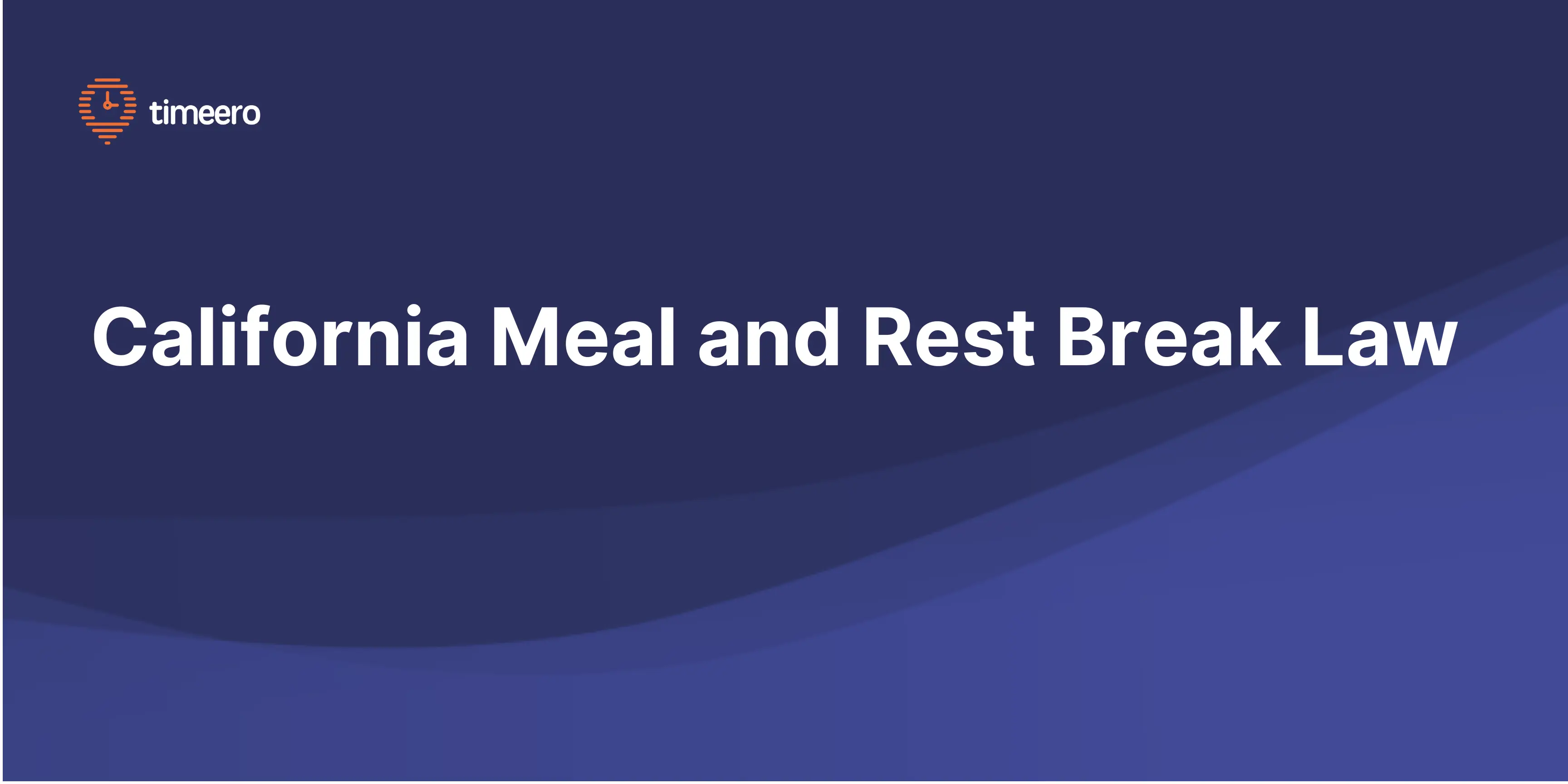 timeero

California Meal and Rest Break Law